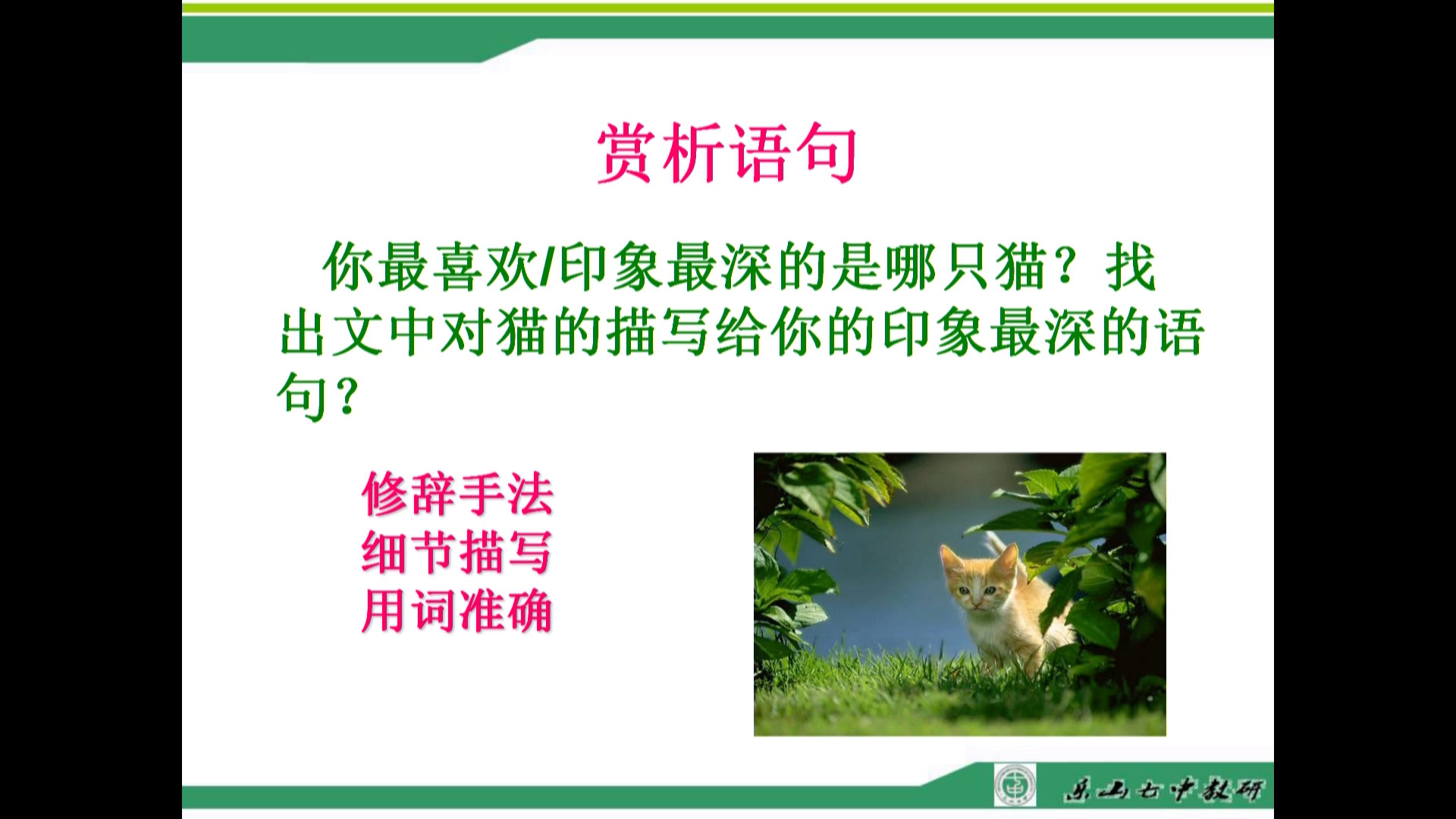 赏析语句

你最喜欢/印象最深的是哪只猫？找出文中对猫的描写给你的印象最深的语句？

修辞手法
细节描写
用词准确

乐山七中教研